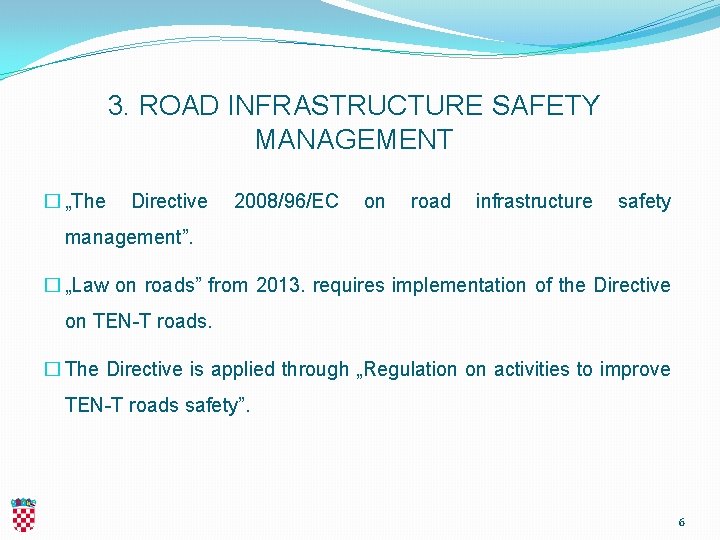 3. ROAD INFRASTRUCTURE SAFETY MANAGEMENT

□ „The Directive 2008/96/EC on road infrastructure safety management”.

□ „Law on roads” from 2013. requires implementation of the Directive on TEN-T roads.

□ The Directive is applied through „Regulation on activities to improve TEN-T roads safety”.

6